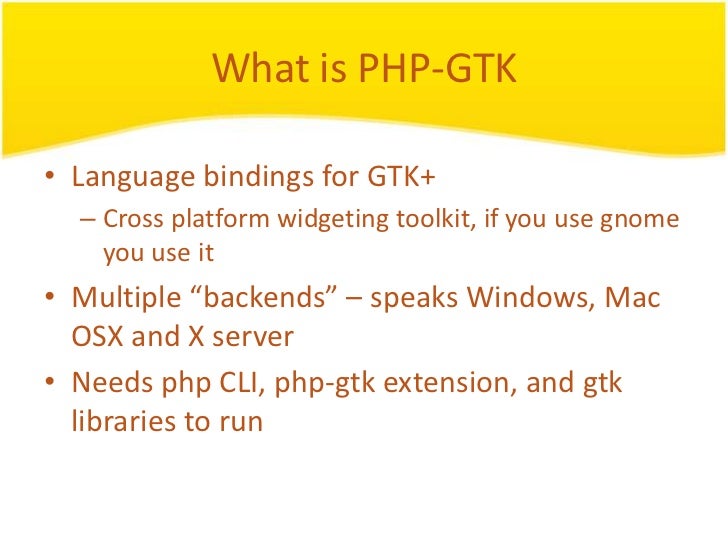 What is PHP-GTK

• Language bindings for GTK+
– Cross platform widgeting toolkit, if you use gnome you use it

• Multiple “backends” – speaks Windows, Mac OSX and X server

• Needs php CLI, php-gtk extension, and gtk libraries to run